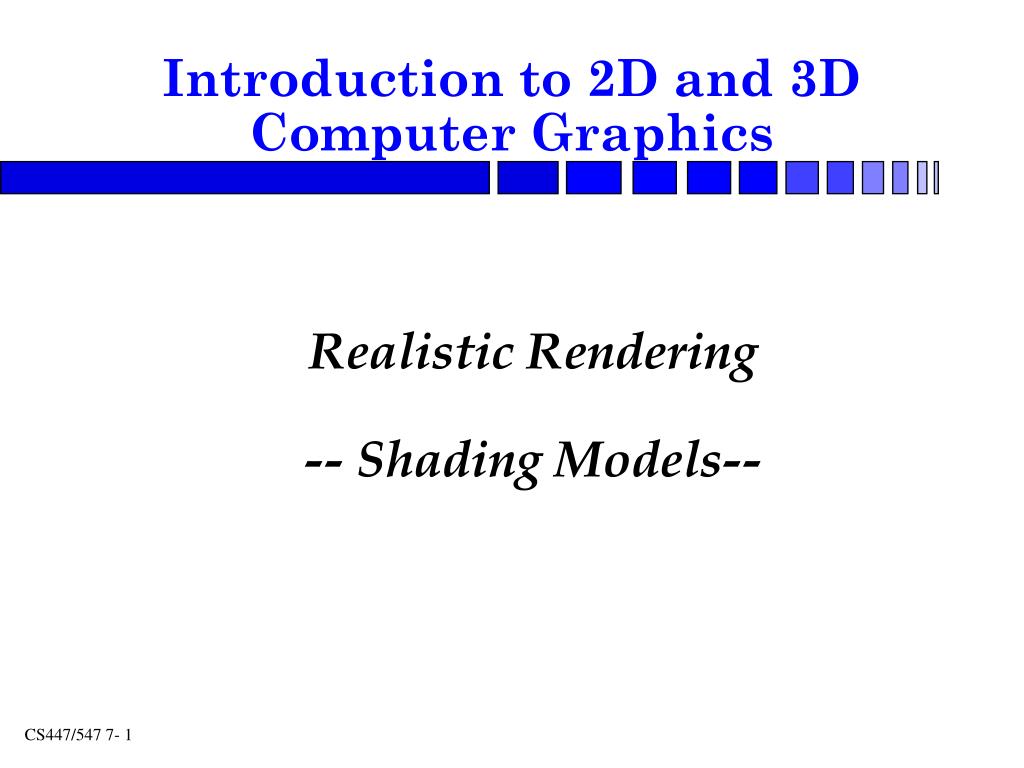 Introduction to 2D and 3D Computer Graphics

Realistic Rendering

-- Shading Models--

CS447/547 7- 1